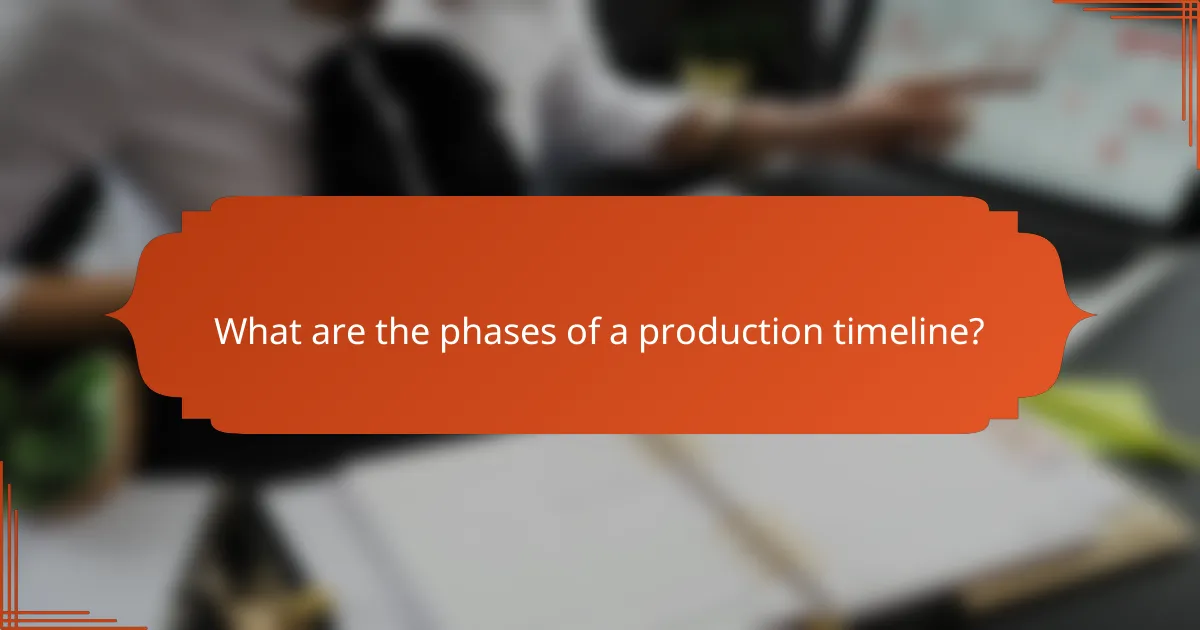 What are the phases of a production timeline?